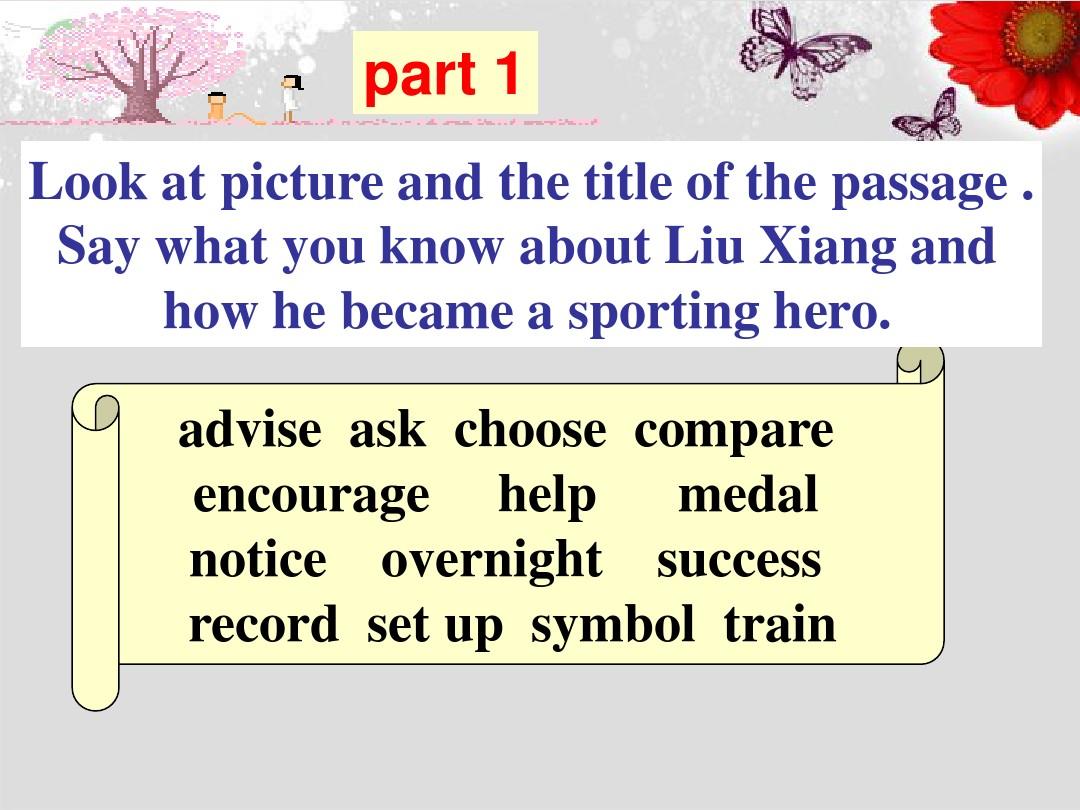 part 1

Look at picture and the title of the passage . Say what you know about Liu Xiang and how he became a sporting hero.

advise ask choose compare
encourage help medal
notice overnight success
record set up symbol train